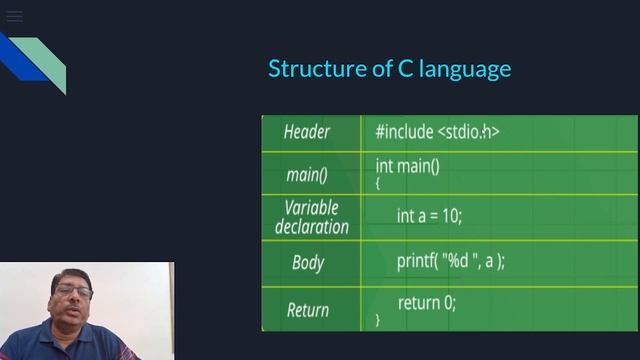 Structure of C language

| Header | #include <stdio.h> |
|---|---|
| main() | int main() { |
| Variable declaration | int a = 10; |
| Body | printf( "%d ", a ); |
| Return | return 0; } |